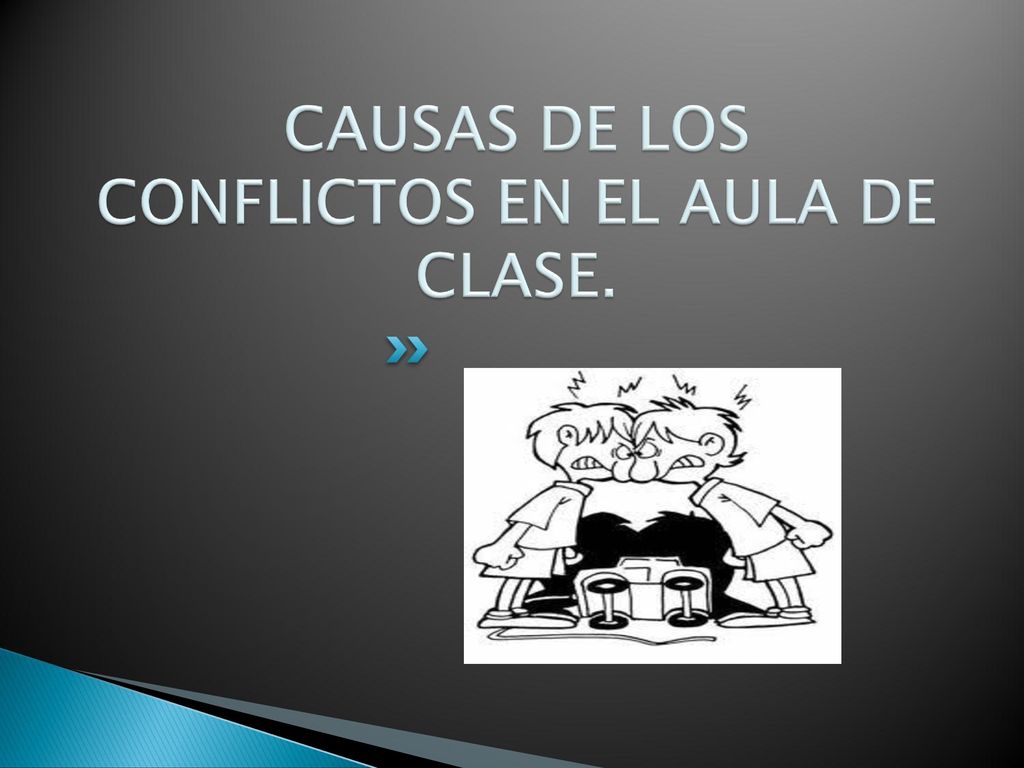 CAUSAS DE LOS CONFLICTOS EN EL AULA DE CLASE.